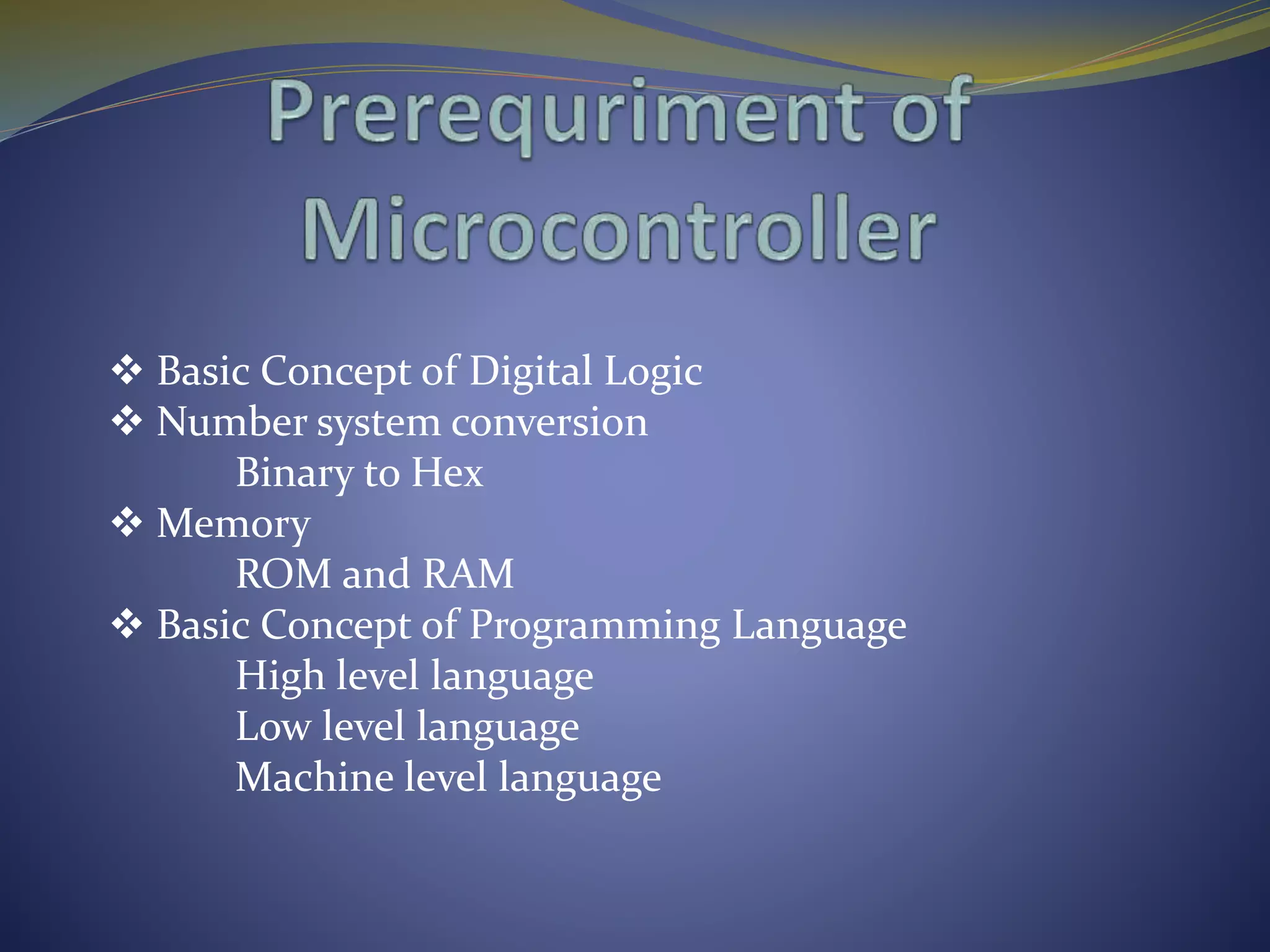 Prerequriment of Microcontroller

❖ Basic Concept of Digital Logic
❖ Number system conversion
Binary to Hex
❖ Memory
ROM and RAM
❖ Basic Concept of Programming Language
High level language
Low level language
Machine level language